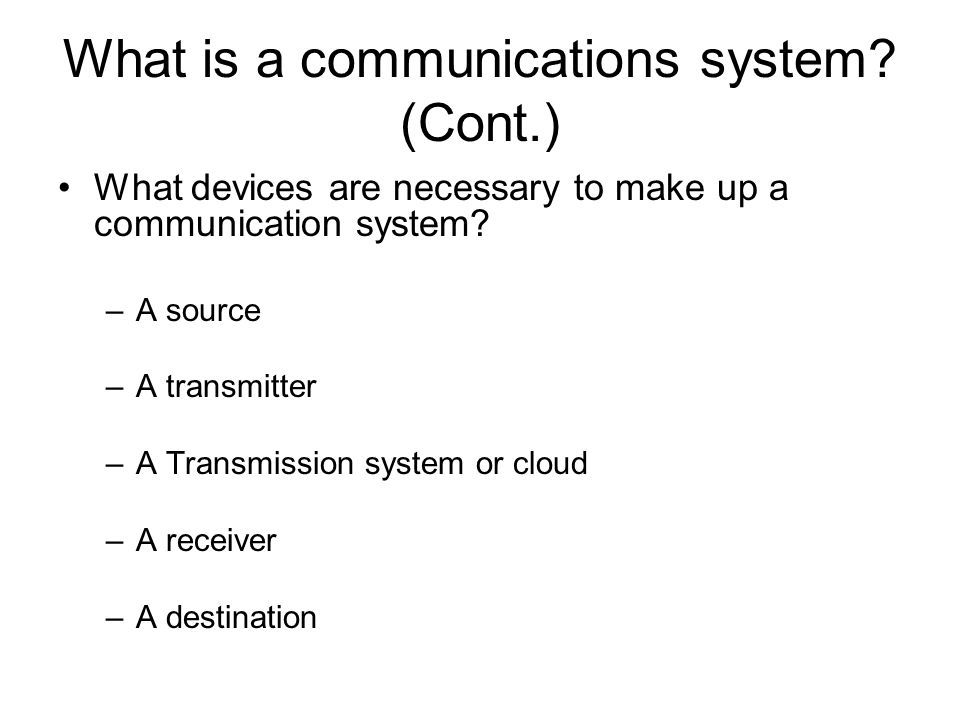 What is a communications system? (Cont.)

• What devices are necessary to make up a communication system?

– A source

– A transmitter

– A Transmission system or cloud

– A receiver

– A destination